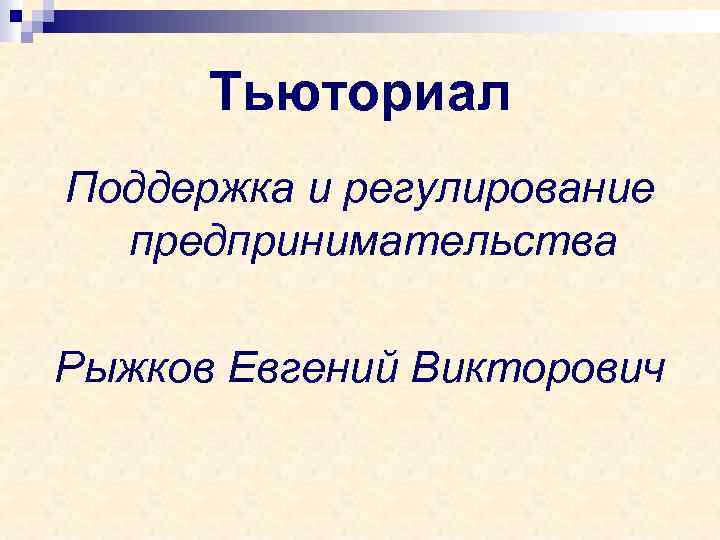 Тьюториал

Поддержка и регулирование предпринимательства

Рыжков Евгений Викторович